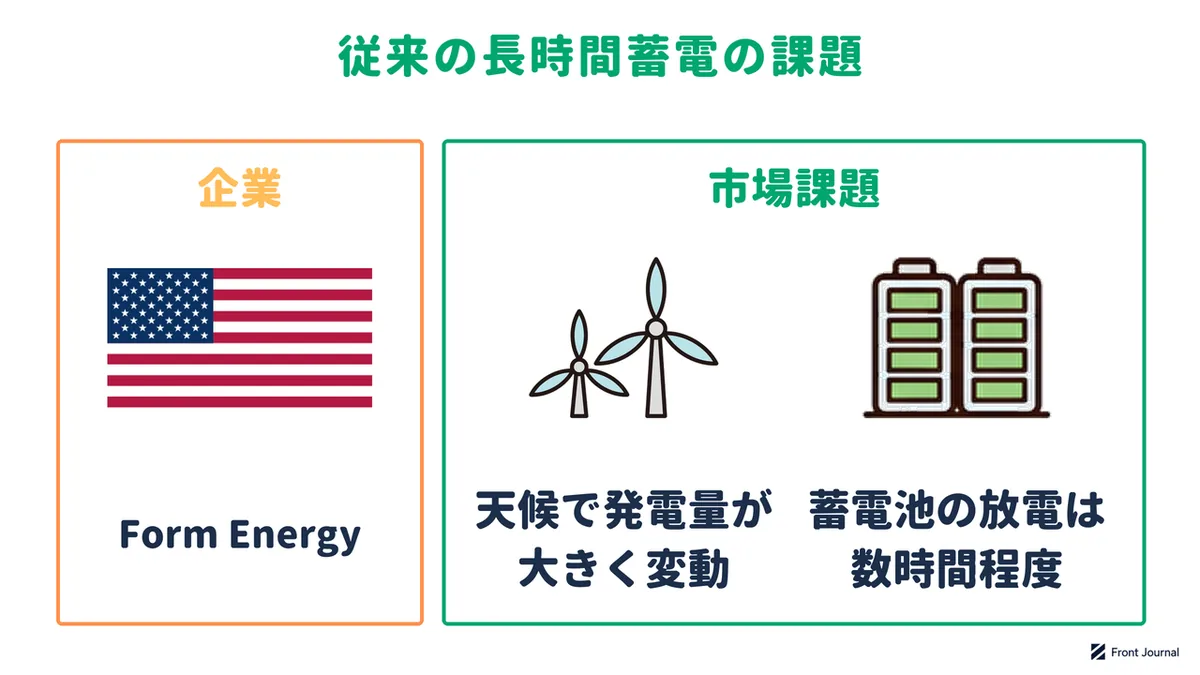 従来の長時間蓄電の課題

企業

Form Energy

市場課題

天候で発電量が大きく変動

蓄電池の放電は数時間程度

Front Journal